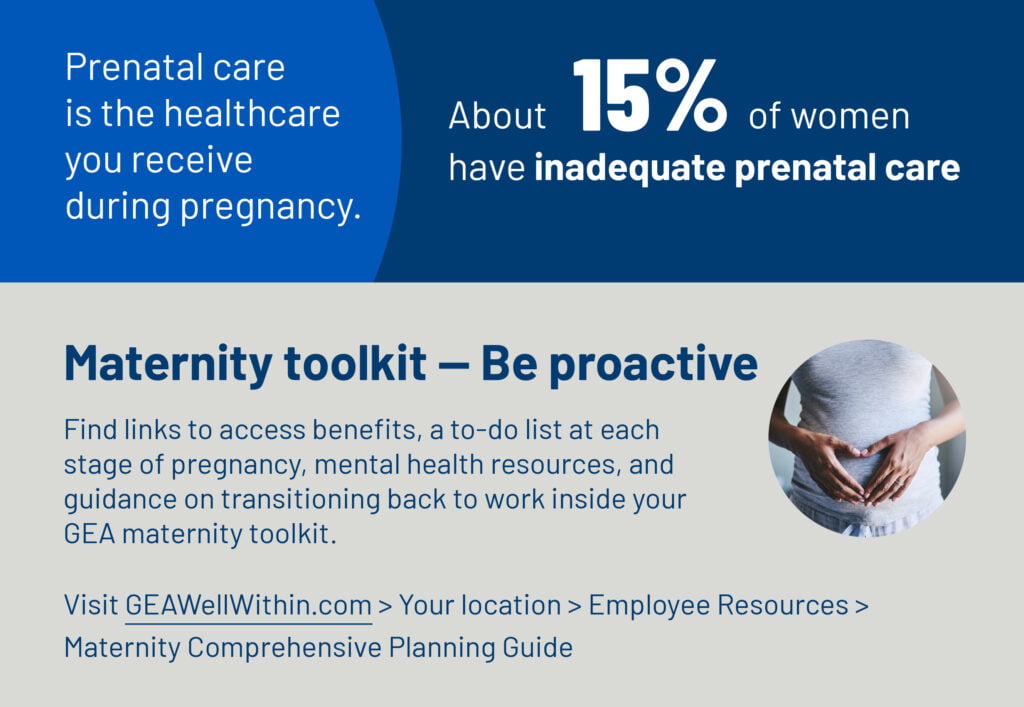 Prenatal care is the healthcare you receive during pregnancy.

About 15% of women have inadequate prenatal care

Maternity toolkit — Be proactive

Find links to access benefits, a to-do list at each stage of pregnancy, mental health resources, and guidance on transitioning back to work inside your GEA maternity toolkit.

Visit GEAWellWithin.com > Your location > Employee Resources > Maternity Comprehensive Planning Guide